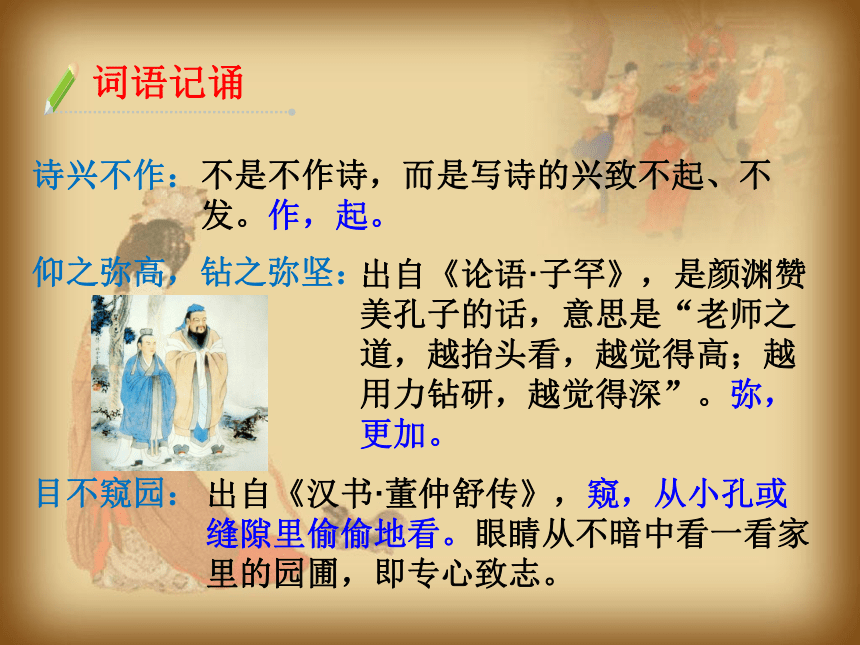 词语记诵

诗兴不作：不是不作诗，而是写诗的兴致不起、不发。作，起。

仰之弥高，钻之弥坚：出自《论语·子罕》，是颜渊赞美孔子的话，意思是“老师之道，越抬头看，越觉得高；越用力钻研，越觉得深”。弥，更加。

目不窥园：出自《汉书·董仲舒传》，窥，从小孔或缝隙里偷偷地看。眼睛从不暗中看一看家里的园圃，即专心致志。